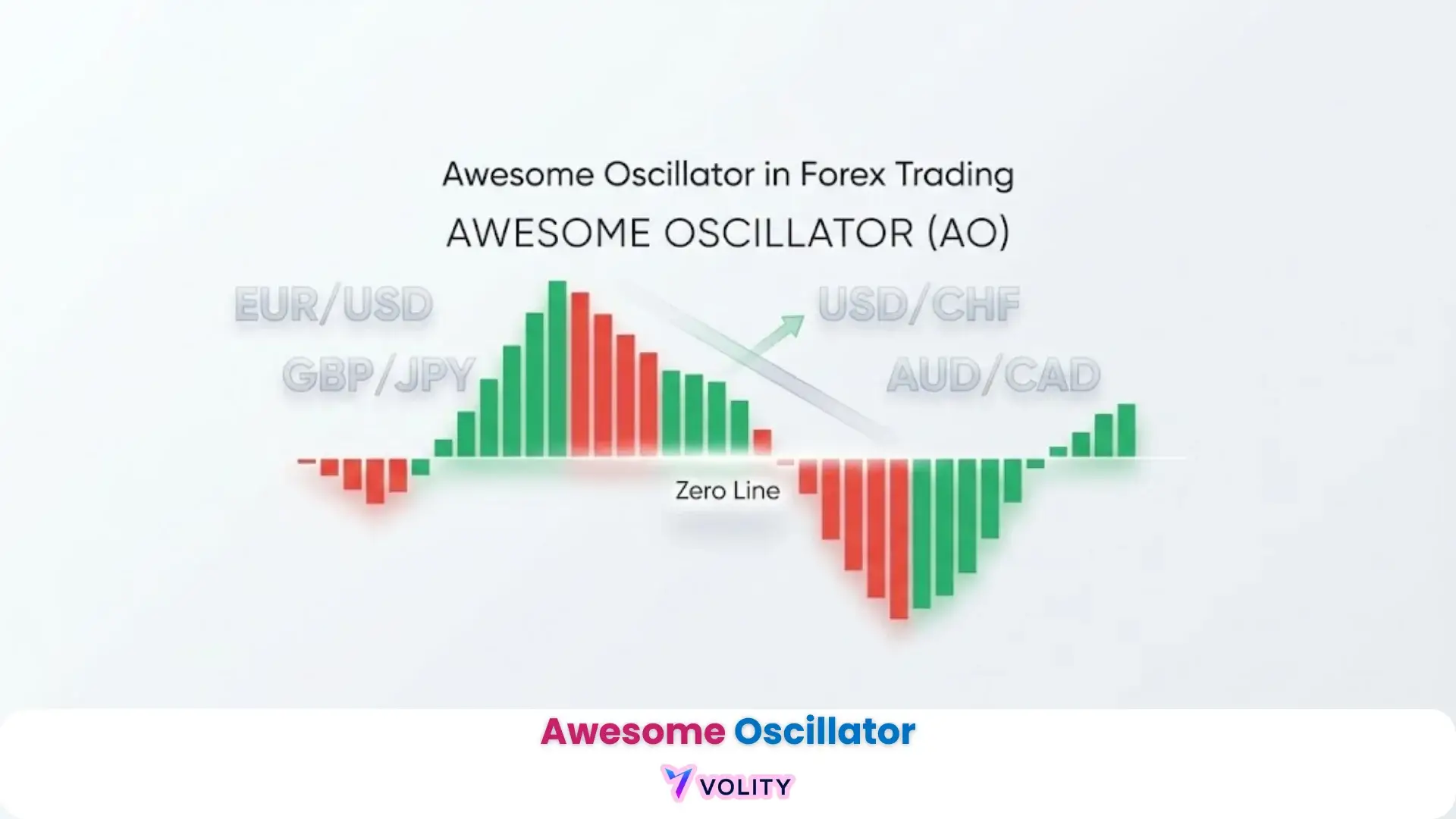 Awesome Oscillator in Forex Trading

AWESOME OSCILLATOR (AO)

EUR/USD

GBP/JPY

USD/CHF

AUD/CAD

Zero Line

Awesome Oscillator

VOLITY